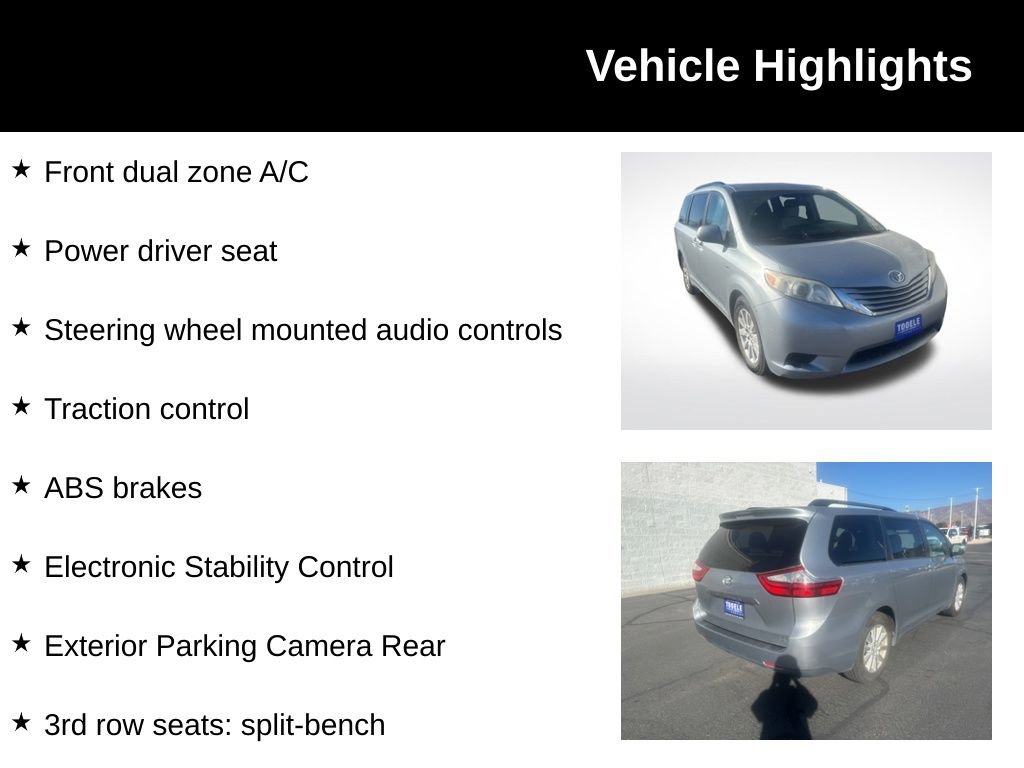 Vehicle Highlights

★ Front dual zone A/C

★ Power driver seat

★ Steering wheel mounted audio controls

★ Traction control

★ ABS brakes

★ Electronic Stability Control

★ Exterior Parking Camera Rear

★ 3rd row seats: split-bench

TOOELE

TOOELE